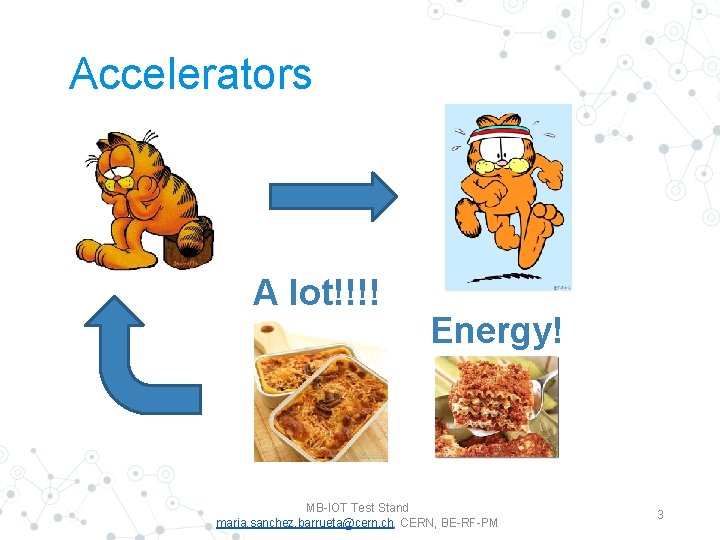 Accelerators

A lot!!!!

Energy!

MB-IOT Test Stand
maria.sanchez.barrueta@cern.ch, CERN, BE-RF-PM

3